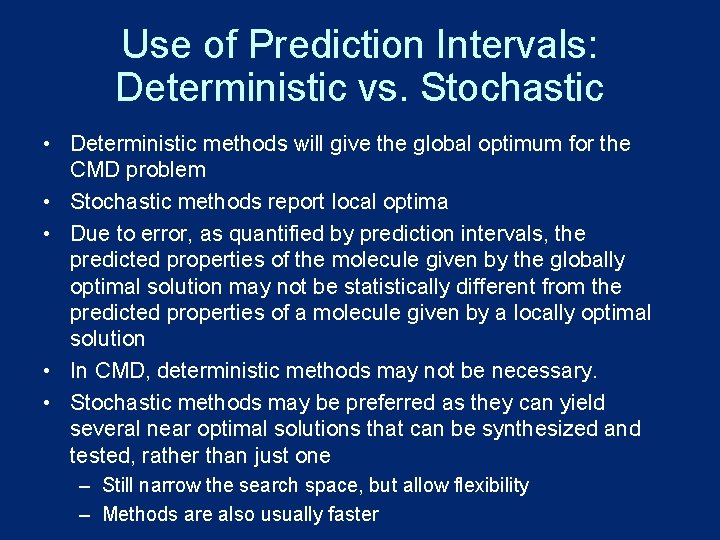 Use of Prediction Intervals: Deterministic vs. Stochastic

• Deterministic methods will give the global optimum for the CMD problem
• Stochastic methods report local optima
• Due to error, as quantified by prediction intervals, the predicted properties of the molecule given by the globally optimal solution may not be statistically different from the predicted properties of a molecule given by a locally optimal solution
• In CMD, deterministic methods may not be necessary.
• Stochastic methods may be preferred as they can yield several near optimal solutions that can be synthesized and tested, rather than just one
– Still narrow the search space, but allow flexibility
– Methods are also usually faster